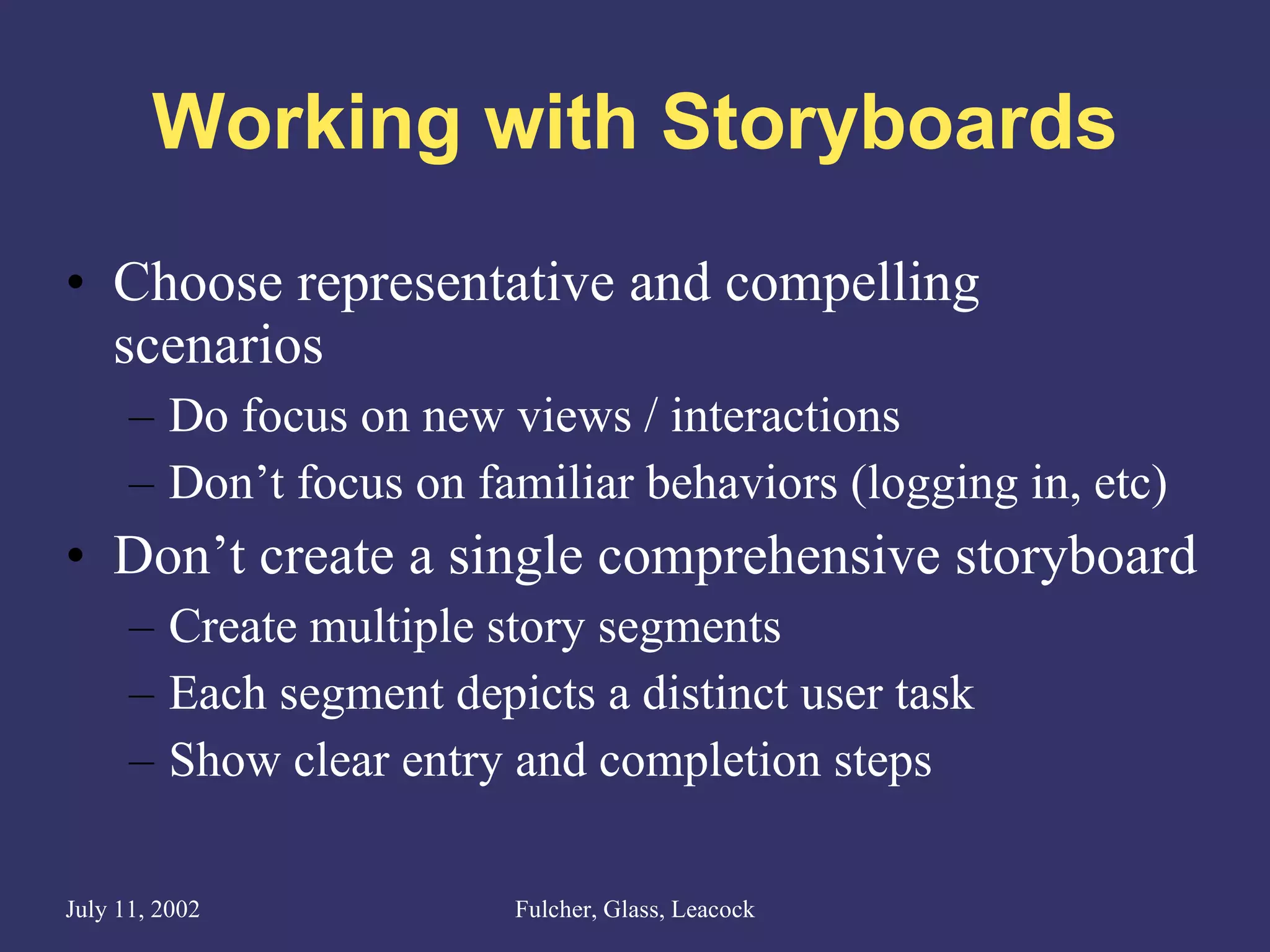 Working with Storyboards

• Choose representative and compelling scenarios
– Do focus on new views / interactions
– Don’t focus on familiar behaviors (logging in, etc)
• Don’t create a single comprehensive storyboard
– Create multiple story segments
– Each segment depicts a distinct user task
– Show clear entry and completion steps

July 11, 2002

Fulcher, Glass, Leacock